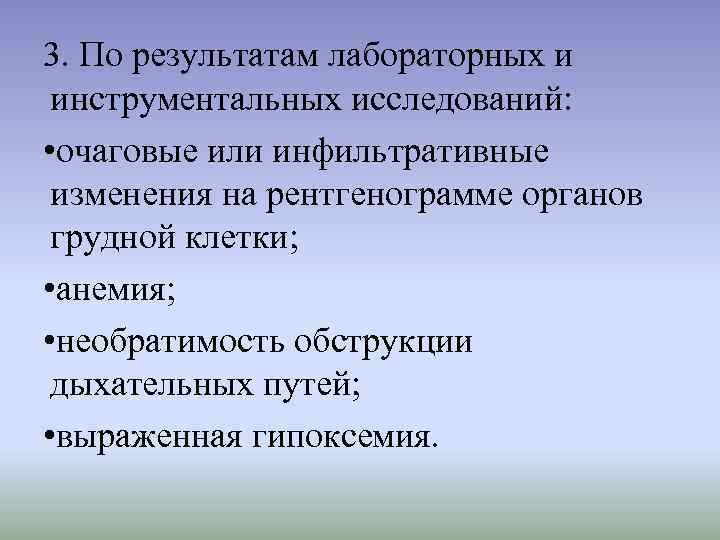 3. По результатам лабораторных и инструментальных исследований:

•очаговые или инфильтративные изменения на рентгенограмме органов грудной клетки;

•анемия;

•необратимость обструкции дыхательных путей;

•выраженная гипоксемия.